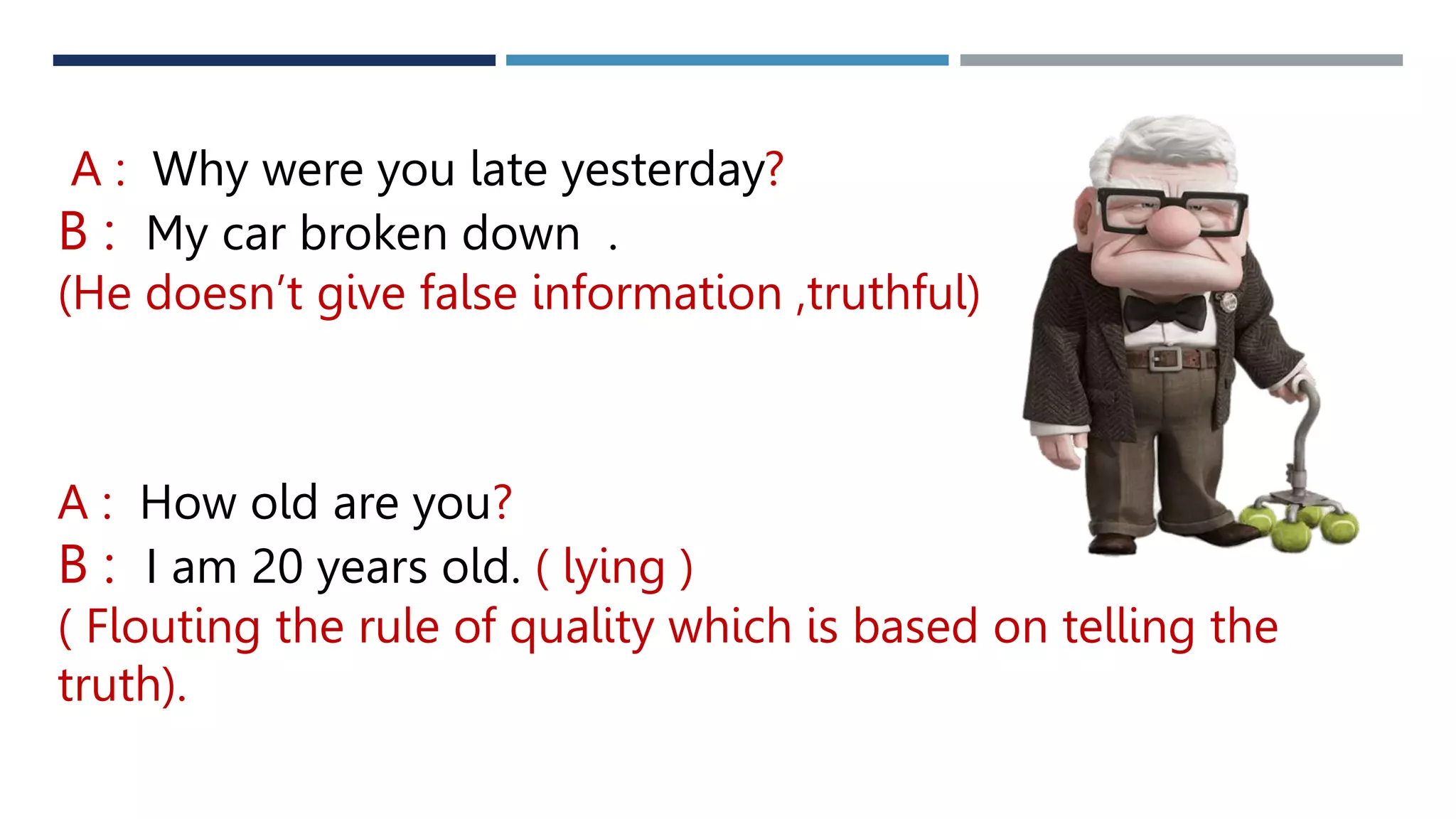 A : Why were you late yesterday?
B : My car broken down .
(He doesn’t give false information ,truthful)

A : How old are you?
B : I am 20 years old. ( lying )
( Flouting the rule of quality which is based on telling the truth).